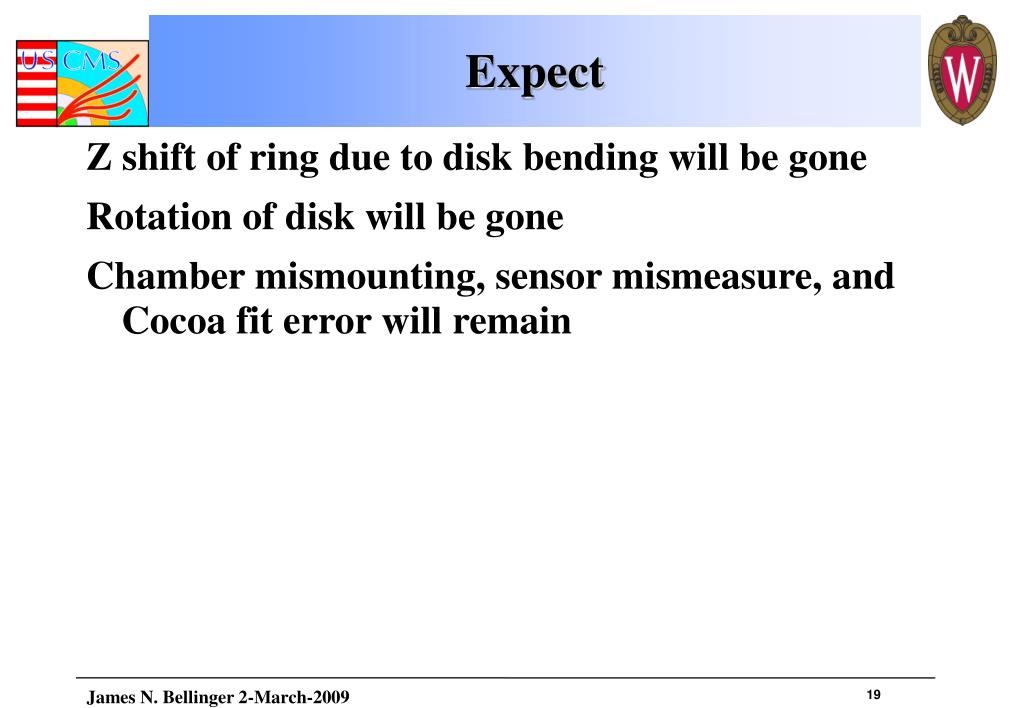 US CMS

Expect

W

Z shift of ring due to disk bending will be gone

Rotation of disk will be gone

Chamber mismounting, sensor mismeasure, and Cocoa fit error will remain

James N. Bellinger 2-March-2009

19